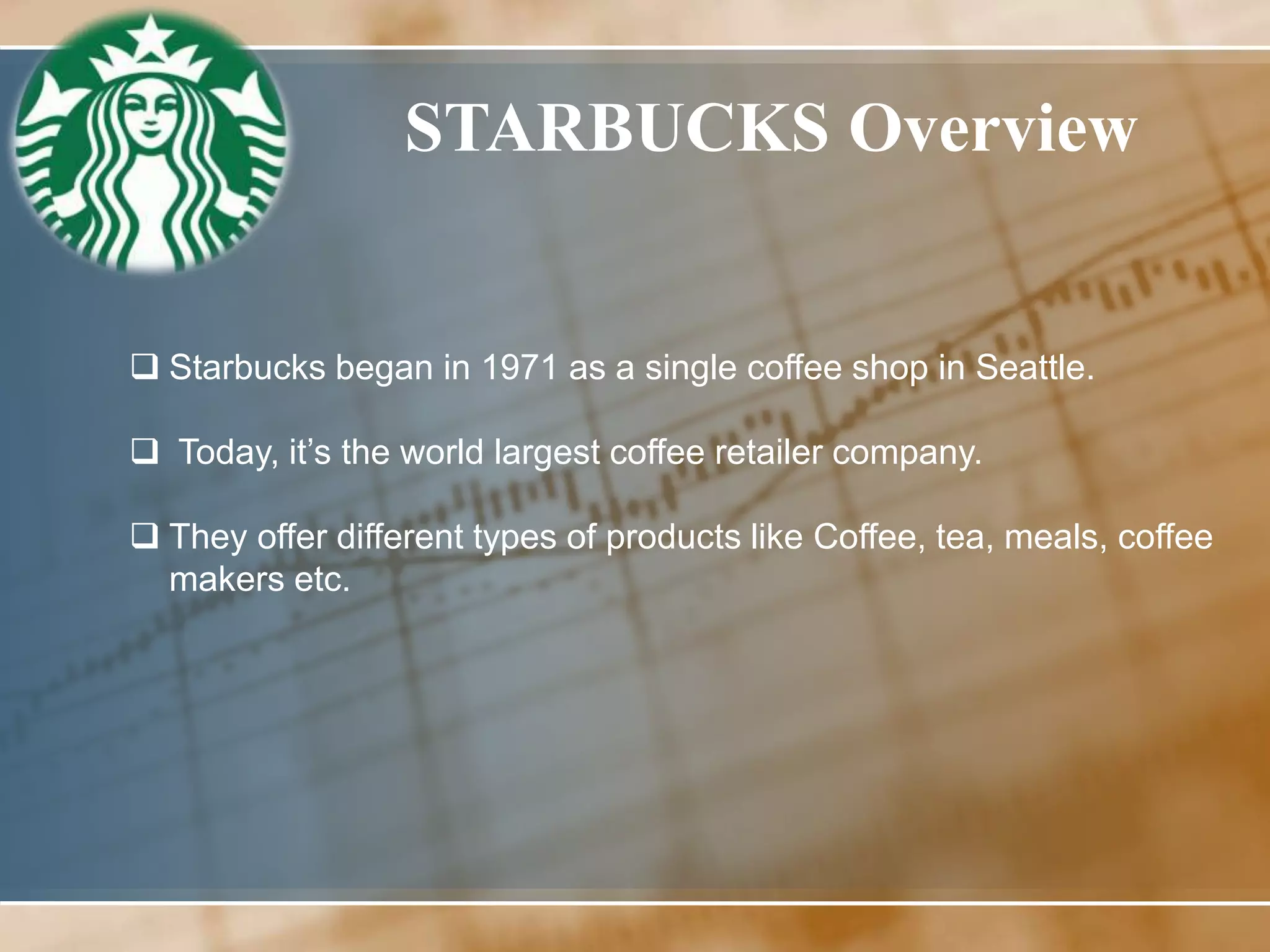 STARBUCKS Overview

❑ Starbucks began in 1971 as a single coffee shop in Seattle.

❑ Today, it’s the world largest coffee retailer company.

❑ They offer different types of products like Coffee, tea, meals, coffee makers etc.